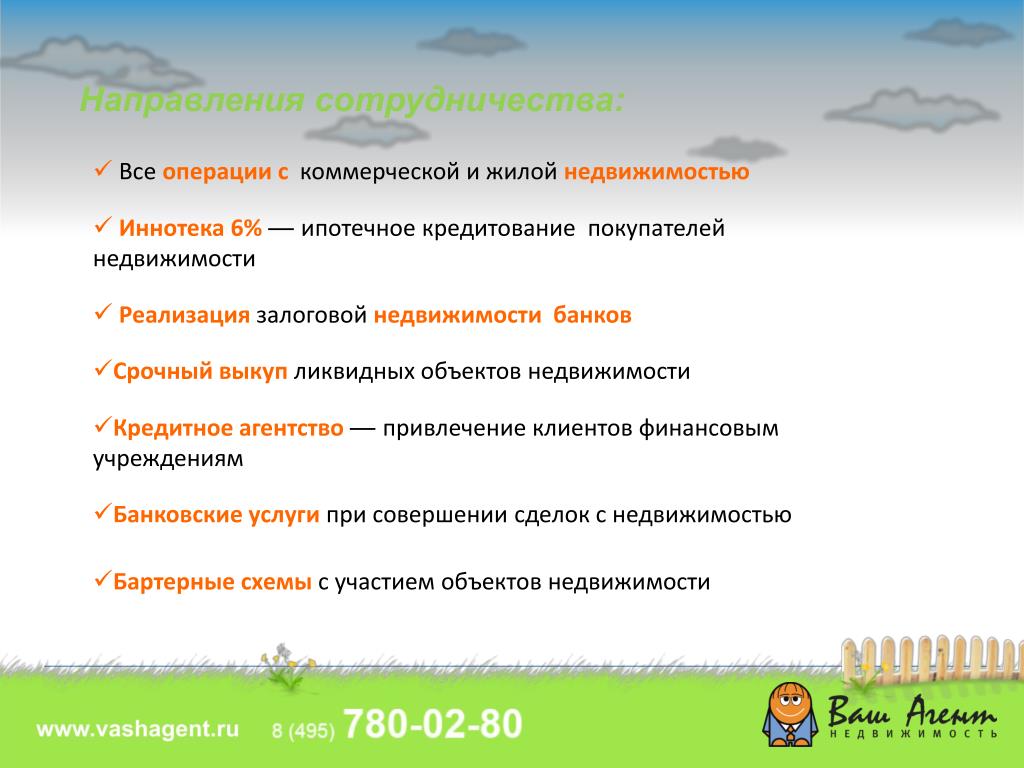 Направления сотрудничества:

✓ Все операции с коммерческой и жилой недвижимостью

✓ Иннотека 6% — ипотечное кредитование покупателей недвижимости

✓ Реализация залоговой недвижимости банков

✓Срочный выкуп ликвидных объектов недвижимости

✓Кредитное агентство — привлечение клиентов финансовым учреждениям

✓Банковские услуги при совершении сделок с недвижимостью

✓Бартерные схемы с участием объектов недвижимости

www.vashagent.ru 8 (495) 780-02-80

Ваш Агент НЕДВИЖИМОСТЬ